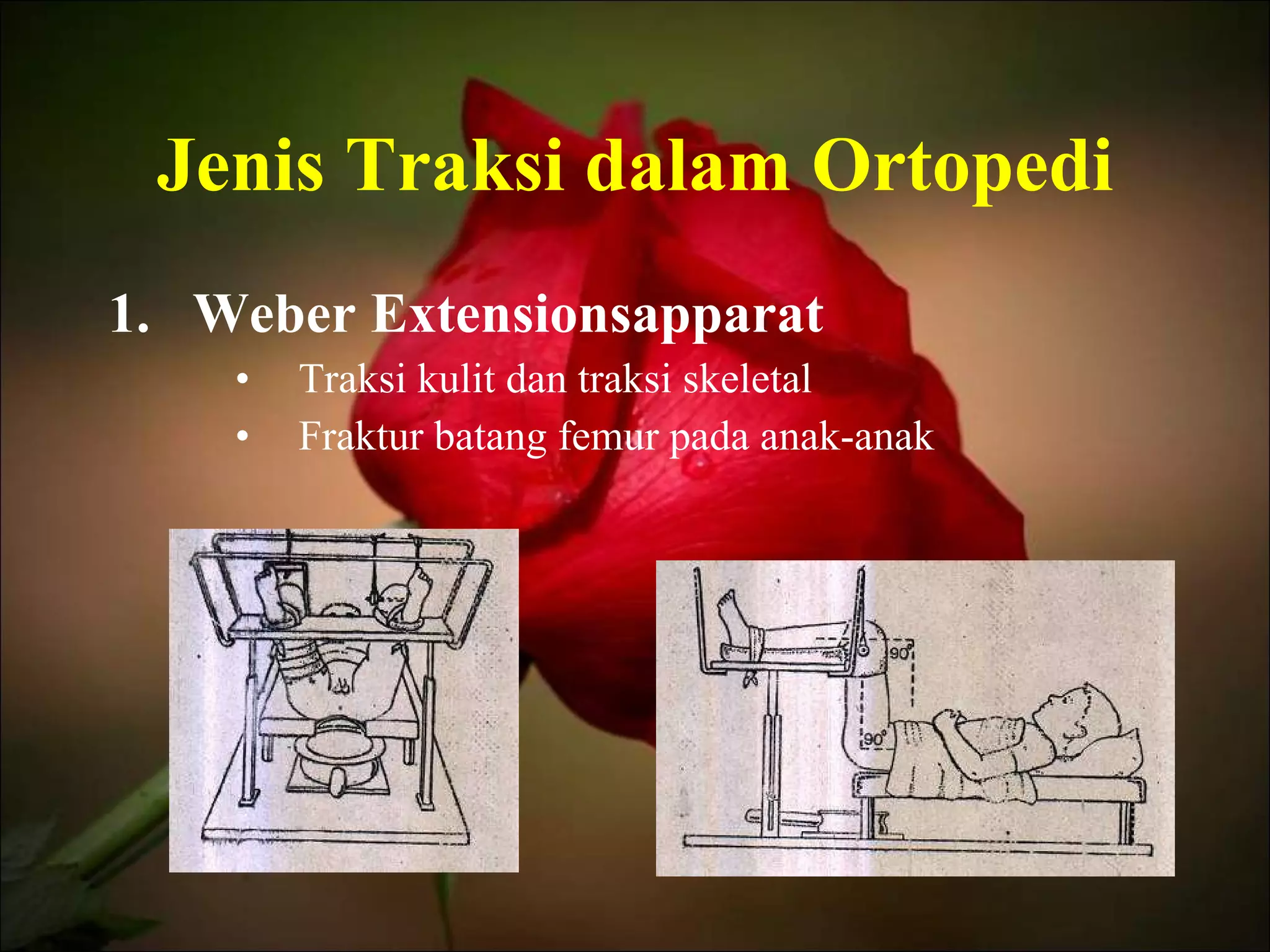 Jenis Traksi dalam Ortopedi

1. Weber Extensionsapparat

• Traksi kulit dan traksi skeletal
• Fraktur batang femur pada anak-anak

$90^\circ$

$90^\circ$